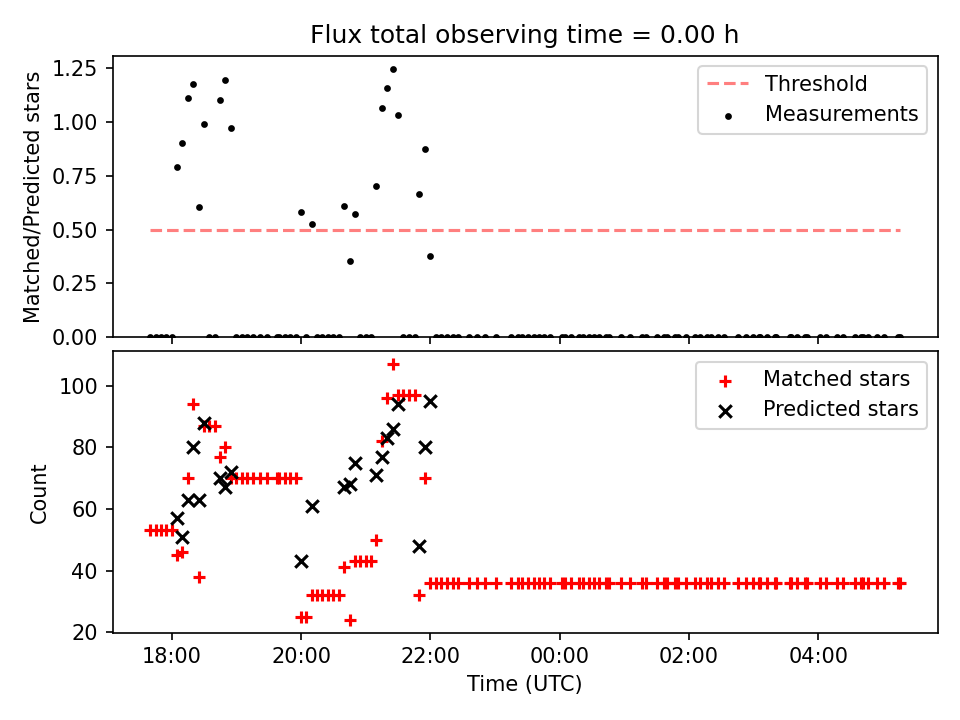 Flux total observing time = 0.00 h

Matched/Predicted stars

1.25
1.00
0.75
0.50
0.25
0.00

Threshold
Measurements

Count

100
80
60
40
20

Matched stars
Predicted stars

18:00
20:00
22:00
00:00
02:00
04:00

Time (UTC)